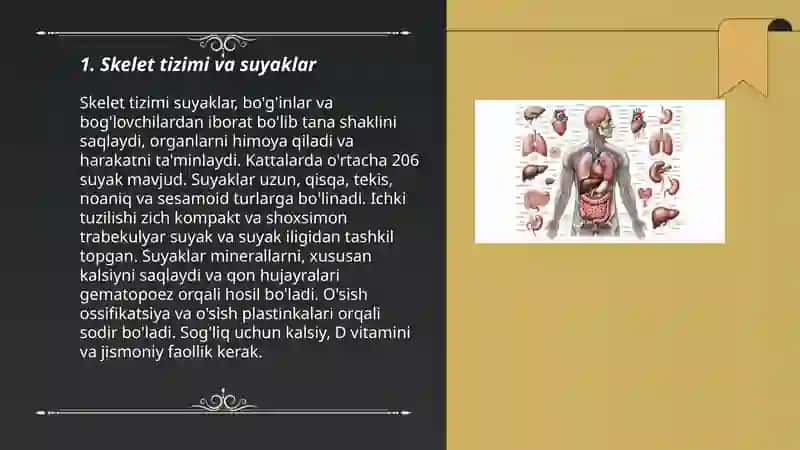 1. Skelet tizimi va suyaklar

Skelet tizimi suyaklar, bo'g'inlar va bog'lovchilardan iborat bo'lib tana shaklini saqlaydi, organlarni himoya qiladi va harakatni ta'minlaydi. Kattalarda o'rtacha 206 suyak mavjud. Suyaklar uzun, qisqa, tekis, noaniq va sesamoid turlarga bo'linadi. Ichki tuzilishi zich kompakt va shoxsimon trabekulyar suyak va suyak iligidan tashkil topgan. Suyaklar minerallarni, xususan kalsiyni saqlaydi va qon hujayralari gematopoez orqali hosil bo'ladi. O'sish ossifikatsiya va o'sish plastinkalari orqali sodir bo'ladi. Sog'liq uchun kalsiy, D vitamini va jismoniy faollik kerak.